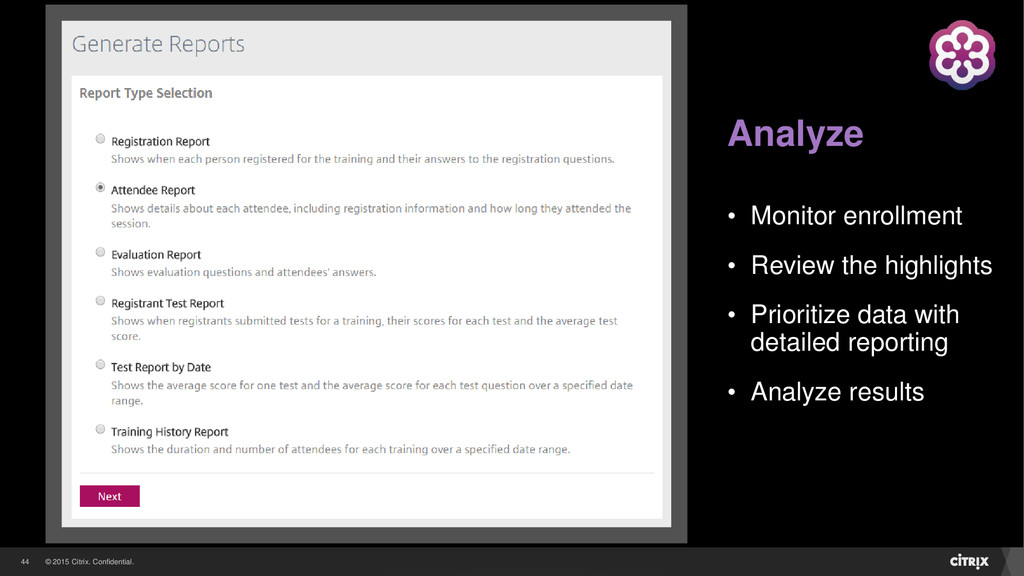 Generate Reports

Report Type Selection

Registration Report
Shows when each person registered for the training and their answers to the registration questions.

Attendee Report
Shows details about each attendee, including registration information and how long they attended the session.

Evaluation Report
Shows evaluation questions and attendees' answers.

Registrant Test Report
Shows when registrants submitted tests for a training, their scores for each test and the average test score.

Test Report by Date
Shows the average score for one test and the average score for each test question over a specified date range.

Training History Report
Shows the duration and number of attendees for each training over a specified date range.

Next

Analyze

• Monitor enrollment

• Review the highlights

• Prioritize data with detailed reporting

• Analyze results

44 © 2015 Citrix. Confidential.

CITRIX